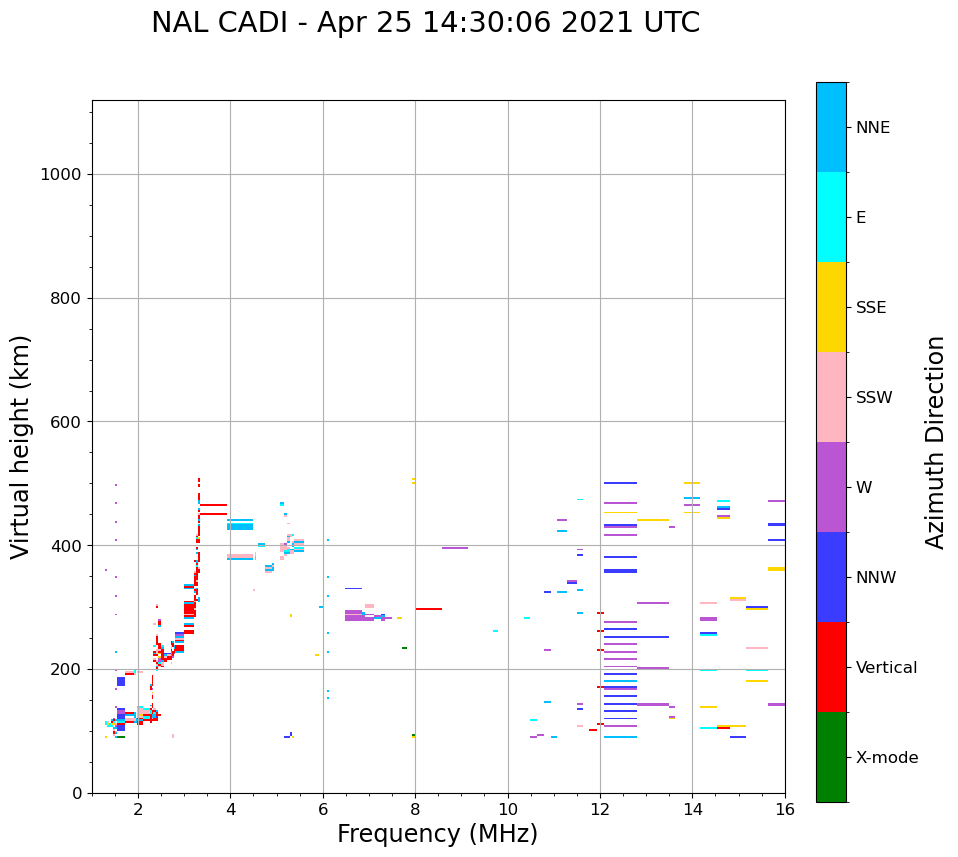 NAL CADI - Apr 25 14:30:06 2021 UTC

Virtual height (km)

1000
800
600
400
200
0

2
4
6
8
10
12
14
16

Frequency (MHz)

NNE
E
SSE
SSW
W
NNW
Vertical
X-mode

Azimuth Direction